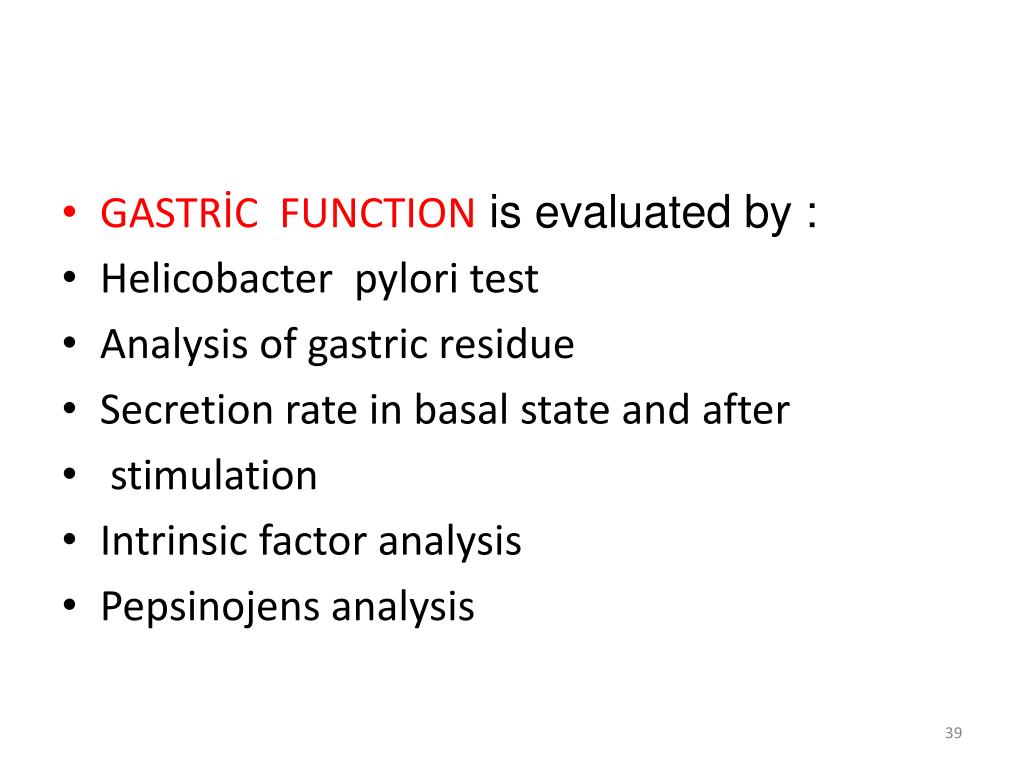 • GASTRİC FUNCTION is evaluated by :
• Helicobacter pylori test
• Analysis of gastric residue
• Secretion rate in basal state and after
• stimulation
• Intrinsic factor analysis
• Pepsinojens analysis

39